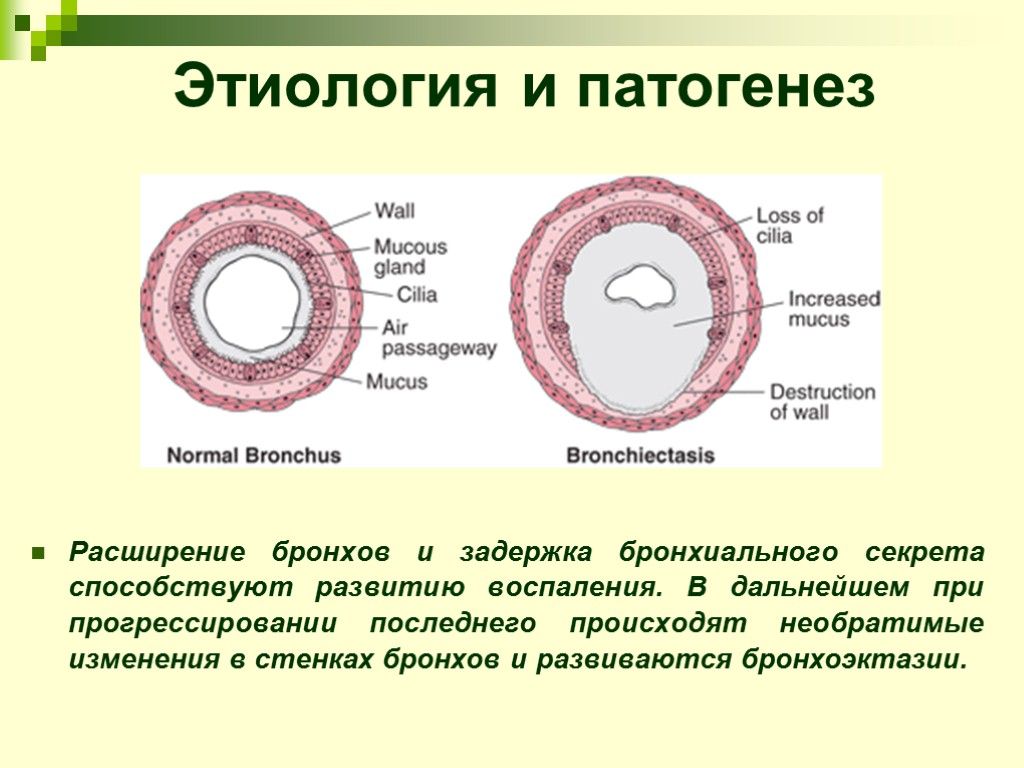 Этиология и патогенез

Wall
Mucous gland
Cilia
Air passageway
Mucus
Normal Bronchus

Loss of cilia
Increased mucus
Destruction of wall
Bronchiectasis

Расширение бронхов и задержка бронхиального секрета способствуют развитию воспаления. В дальнейшем при прогрессировании последнего происходят необратимые изменения в стенках бронхов и развиваются бронхоэктазии.